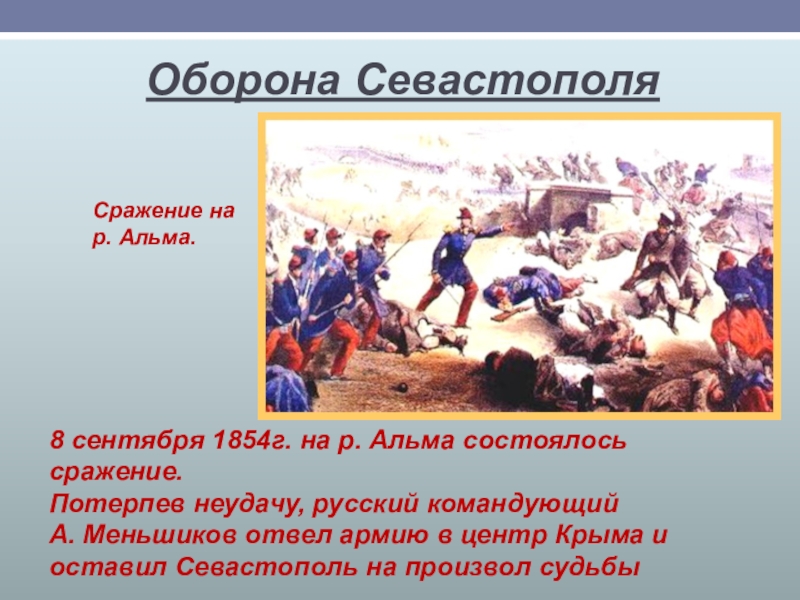 Оборона Севастополя

Сражение на р. Альма.

8 сентября 1854г. на р. Альма состоялось сражение.
Потерпев неудачу, русский командующий А. Меньшиков отвел армию в центр Крыма и оставил Севастополь на произвол судьбы